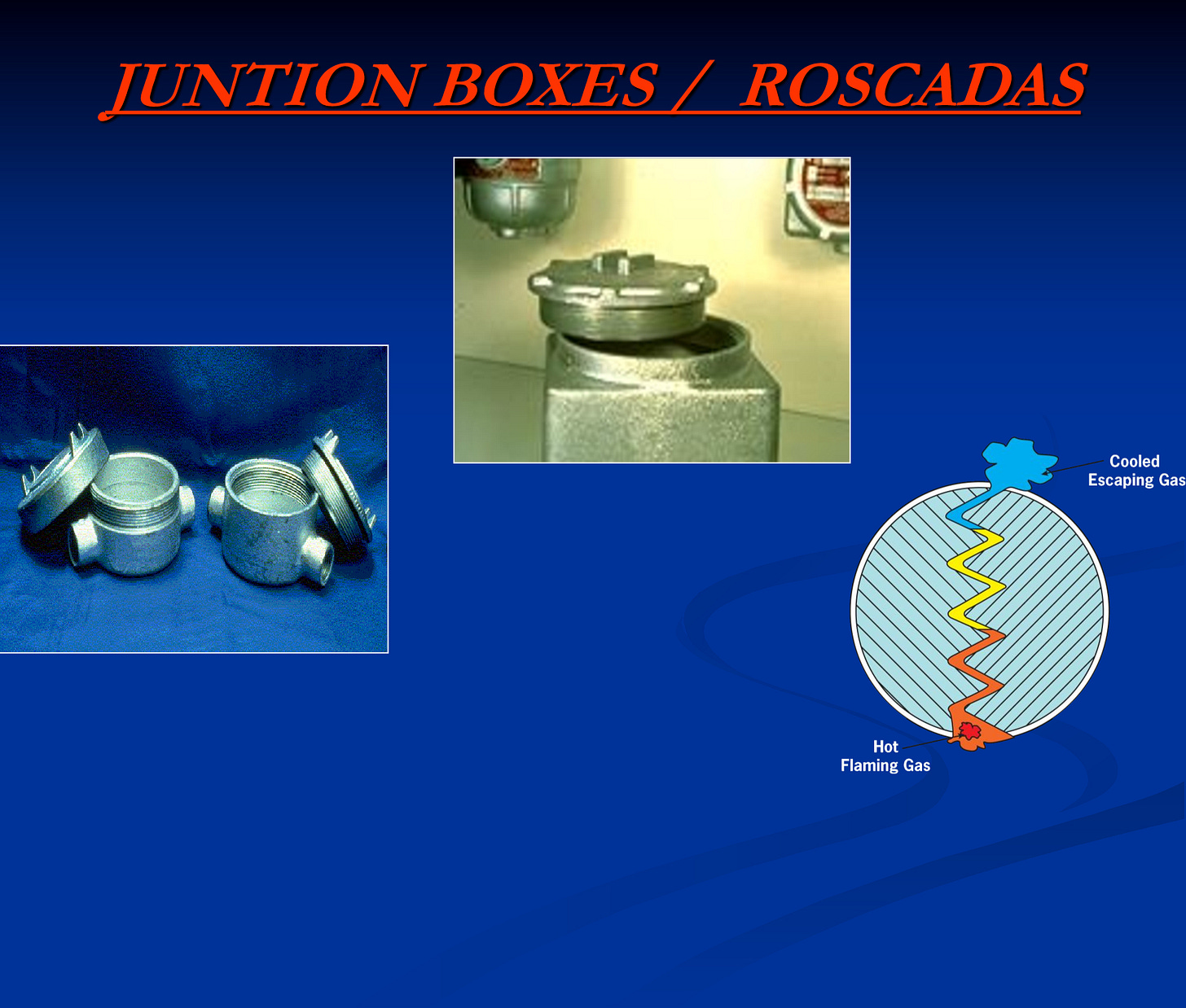 JUNTION BOXES / ROSCADAS

Cooled Escaping Gas

Hot Flaming Gas